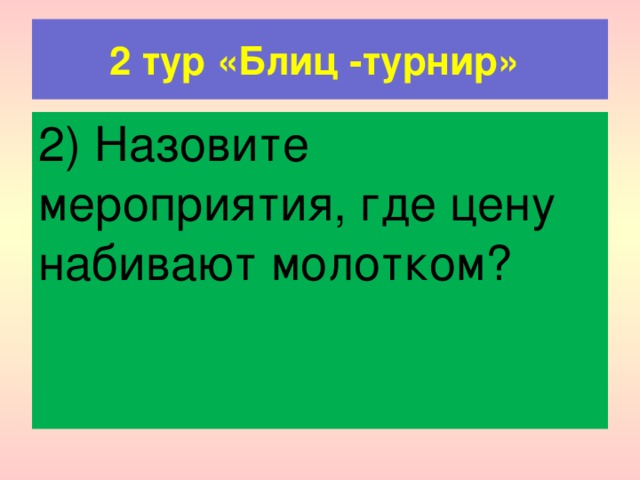 2 тур «Блиц -турнир»

2) Назовите мероприятия, где цену набивают молотком?